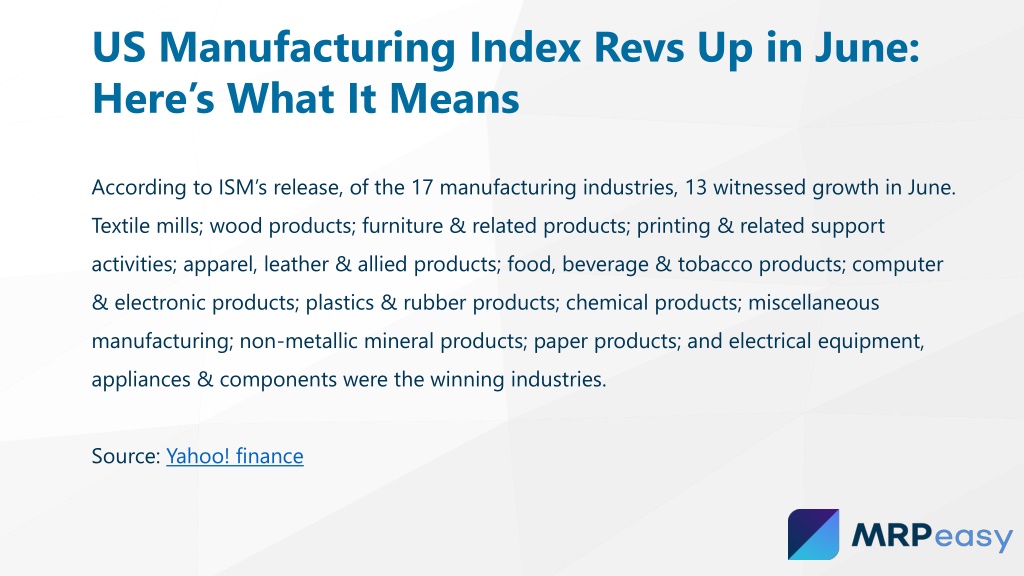 US Manufacturing Index Revs Up in June: Here’s What It Means

According to ISM’s release, of the 17 manufacturing industries, 13 witnessed growth in June. Textile mills; wood products; furniture & related products; printing & related support activities; apparel, leather & allied products; food, beverage & tobacco products; computer & electronic products; plastics & rubber products; chemical products; miscellaneous manufacturing; non-metallic mineral products; paper products; and electrical equipment, appliances & components were the winning industries.

Source: Yahoo! finance

MRPeasy